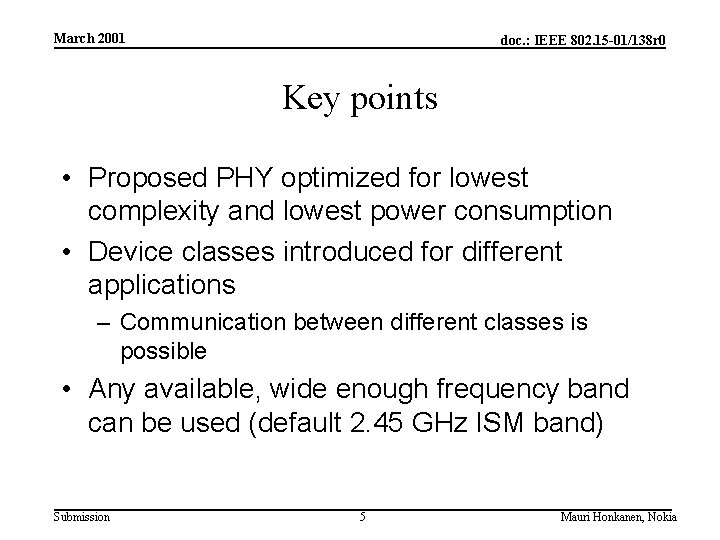 March 2001

doc.: IEEE 802.15-01/138r0

Key points

• Proposed PHY optimized for lowest complexity and lowest power consumption

• Device classes introduced for different applications

– Communication between different classes is possible

• Any available, wide enough frequency band can be used (default 2.45 GHz ISM band)

Submission

5

Mauri Honkanen, Nokia